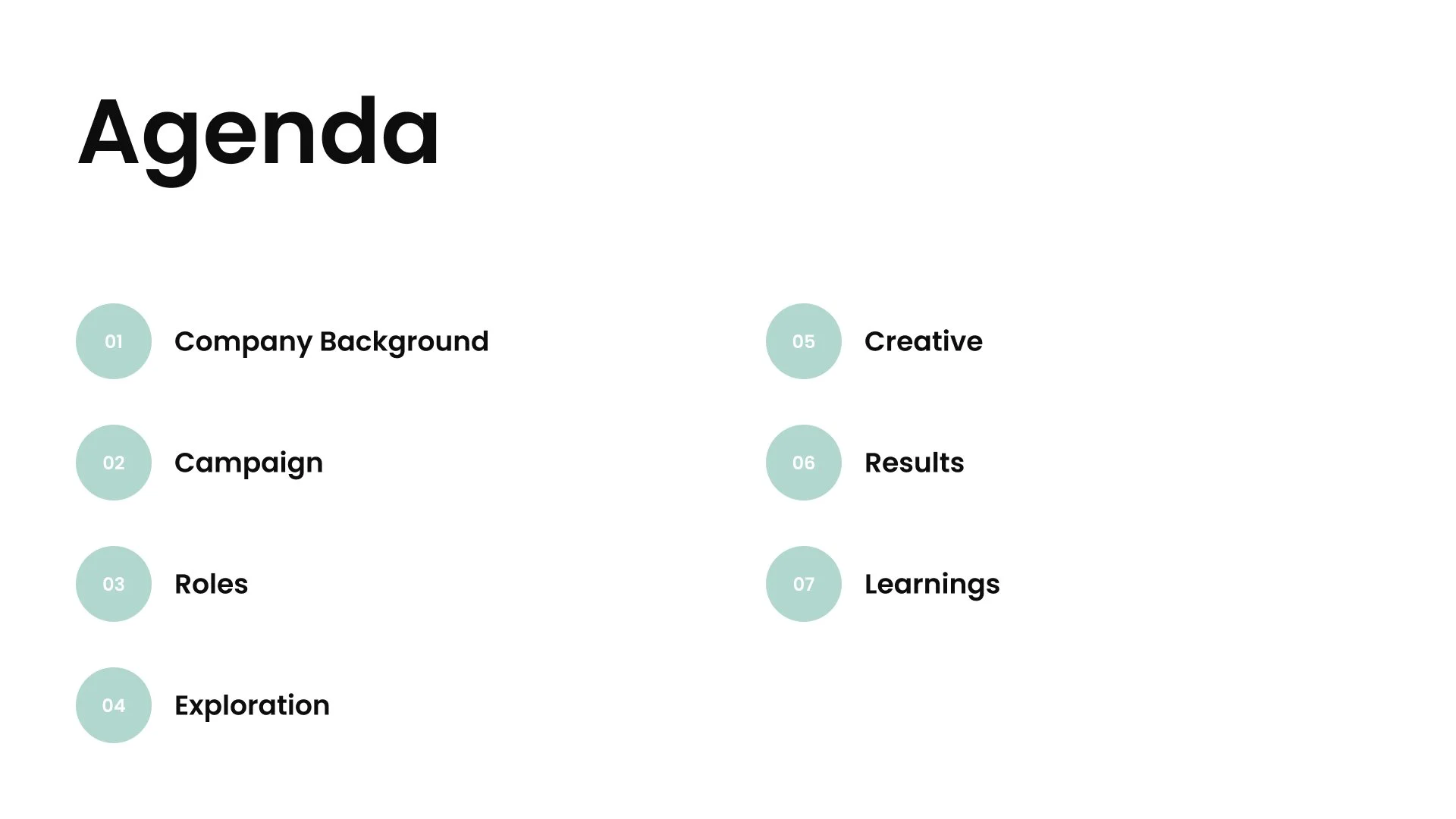 Agenda

01 Company Background

02 Campaign

03 Roles

04 Exploration

05 Creative

06 Results

07 Learnings